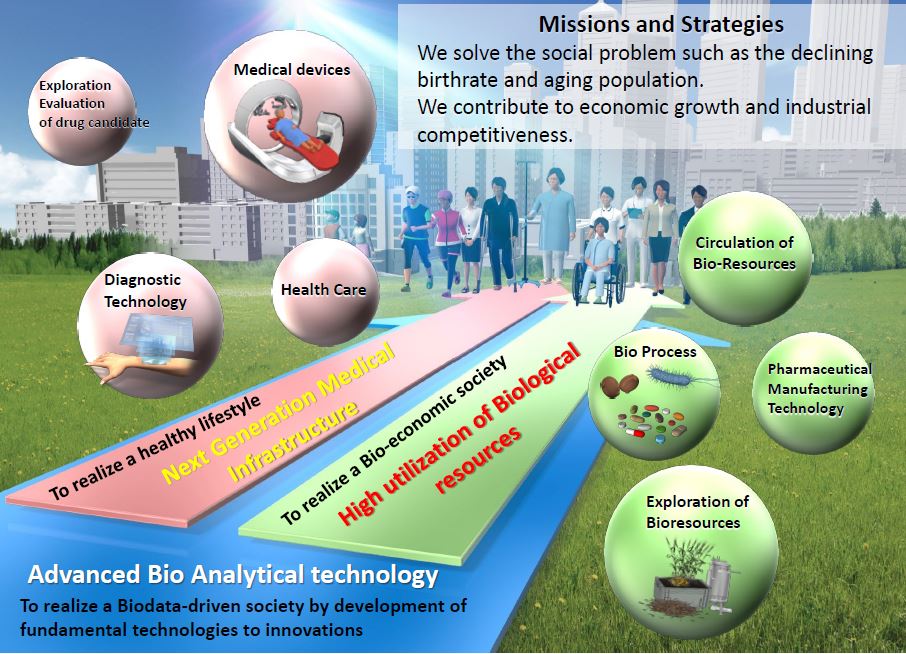 Missions and Strategies
We solve the social problem such as the declining birthrate and aging population.
We contribute to economic growth and industrial competitiveness.

Exploration
Evaluation
of drug candidate

Medical devices

Diagnostic Technology

Health Care

Circulation of Bio-Resources

Bio Process

Pharmaceutical Manufacturing Technology

Exploration of Bioresources

To realize a healthy lifestyle
Next Generation Medical Infrastructure

To realize a Bio-economic society
High utilization of Biological resources

Advanced Bio Analytical technology
To realize a Biodata-driven society by development of fundamental technologies to innovations